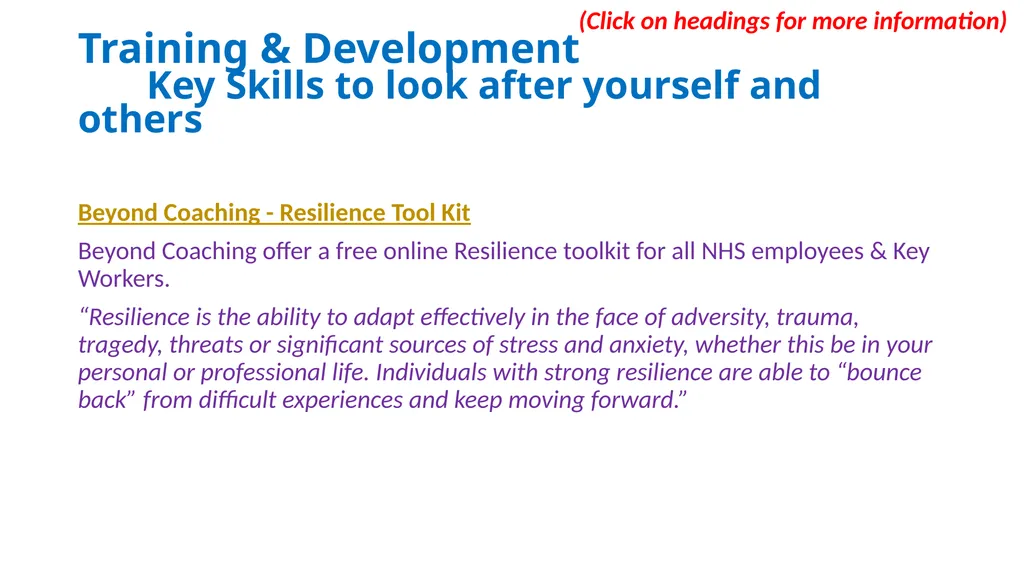 (Click on headings for more information)

Training & Development
Key Skills to look after yourself and others

Beyond Coaching - Resilience Tool Kit

Beyond Coaching offer a free online Resilience toolkit for all NHS employees & Key Workers.

“Resilience is the ability to adapt effectively in the face of adversity, trauma, tragedy, threats or significant sources of stress and anxiety, whether this be in your personal or professional life. Individuals with strong resilience are able to “bounce back” from difficult experiences and keep moving forward.”